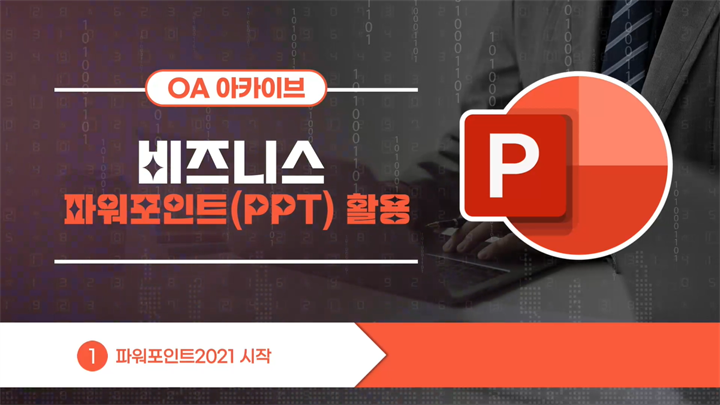 OA 아카이브

비즈니스
파워포인트(PPT) 활용

P

1 파워포인트2021 시작